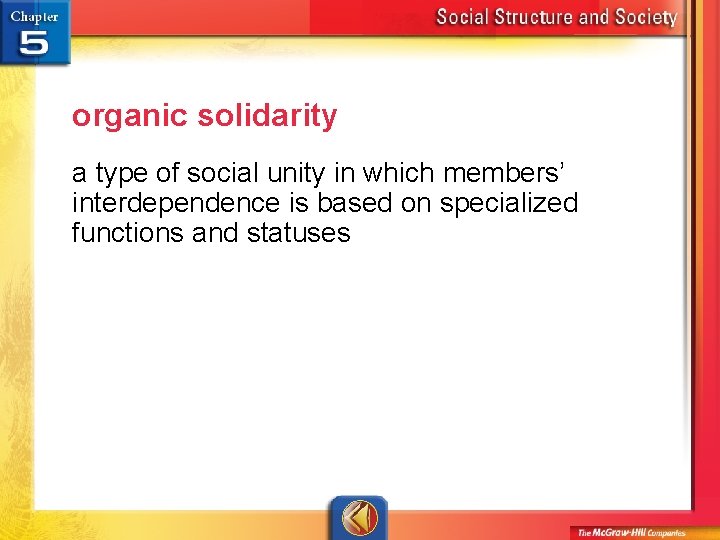 Chapter 5

Social Structure and Society

organic solidarity

a type of social unity in which members' interdependence is based on specialized functions and statuses

The McGraw-Hill Companies